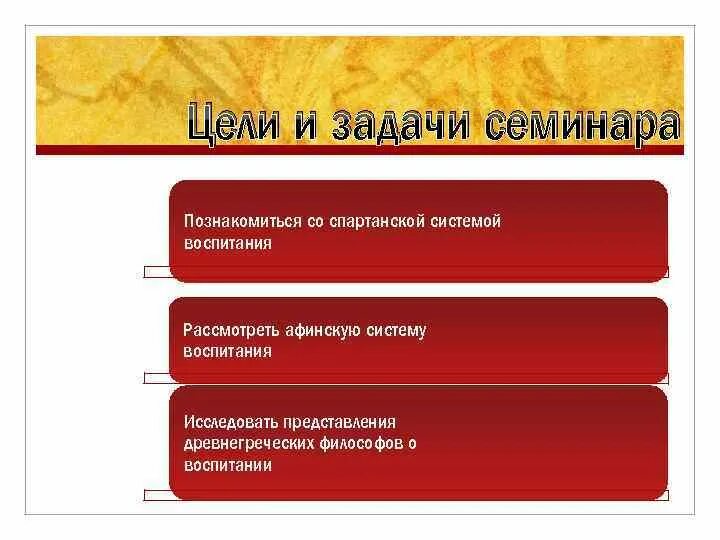 Цели и задачи семинара

Познакомиться со спартанской системой воспитания

Рассмотреть афинскую систему воспитания

Исследовать представления древнегреческих философов о воспитании